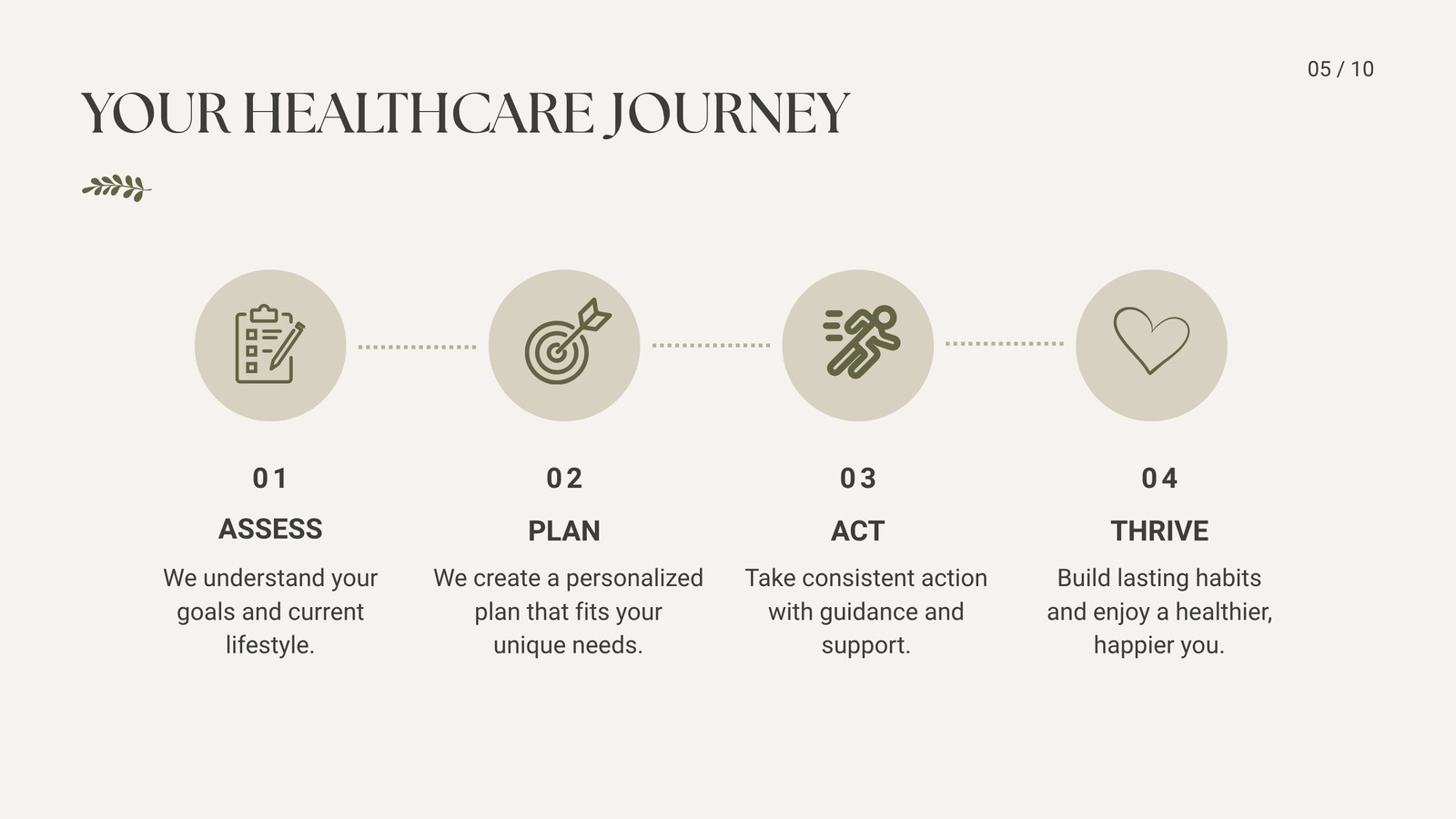 05 / 10

YOUR HEALTHCARE JOURNEY

01
ASSESS
We understand your goals and current lifestyle.

02
PLAN
We create a personalized plan that fits your unique needs.

03
ACT
Take consistent action with guidance and support.

04
THRIVE
Build lasting habits and enjoy a healthier, happier you.